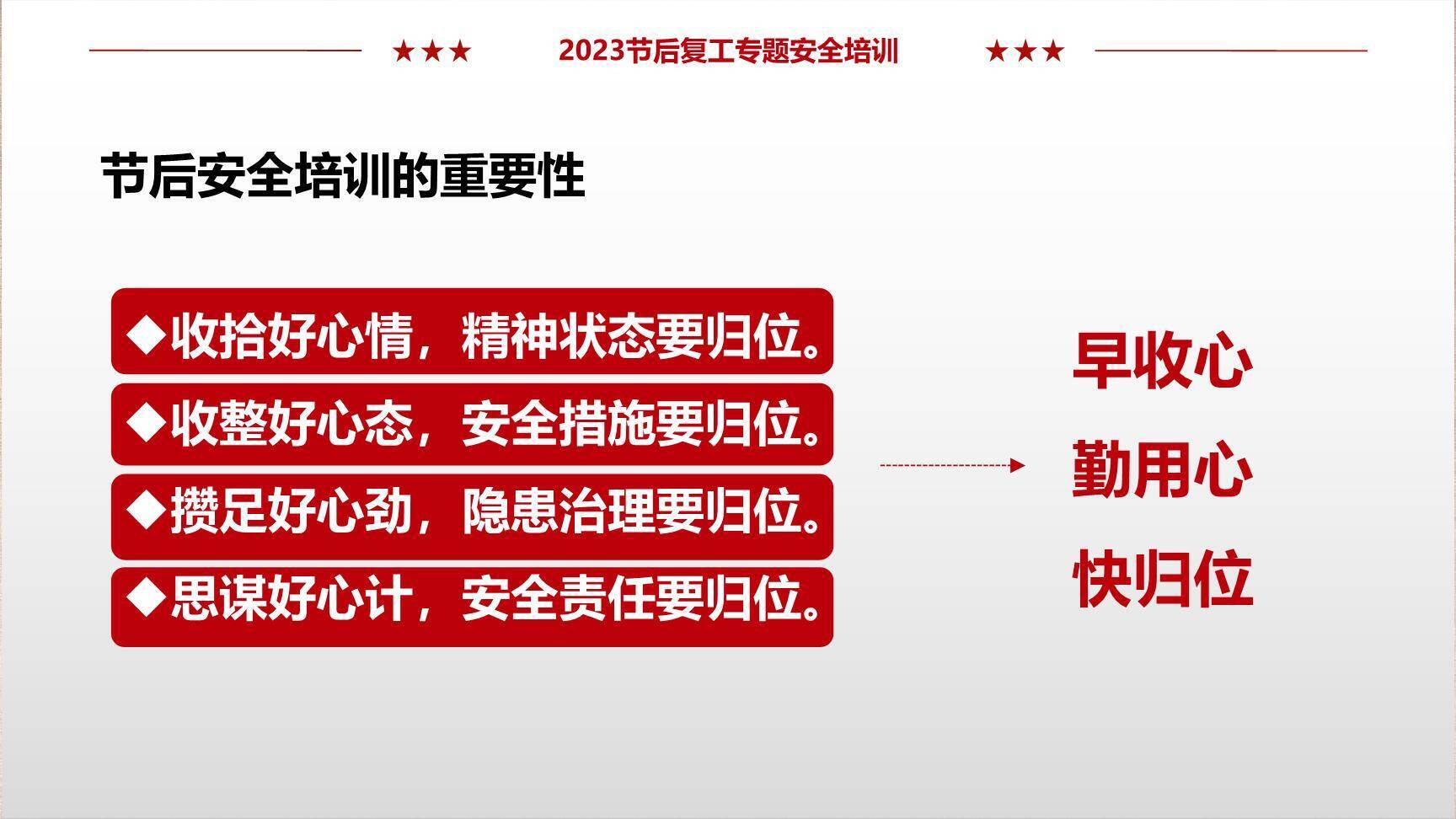 ★★★ 2023节后复工专题安全培训 ★★★

节后安全培训的重要性

◆收拾好心情，精神状态要归位。

◆收整好心态，安全措施要归位。

◆攒足好心劲，隐患治理要归位。

◆思谋好心计，安全责任要归位。

早收心

勤用心

快归位